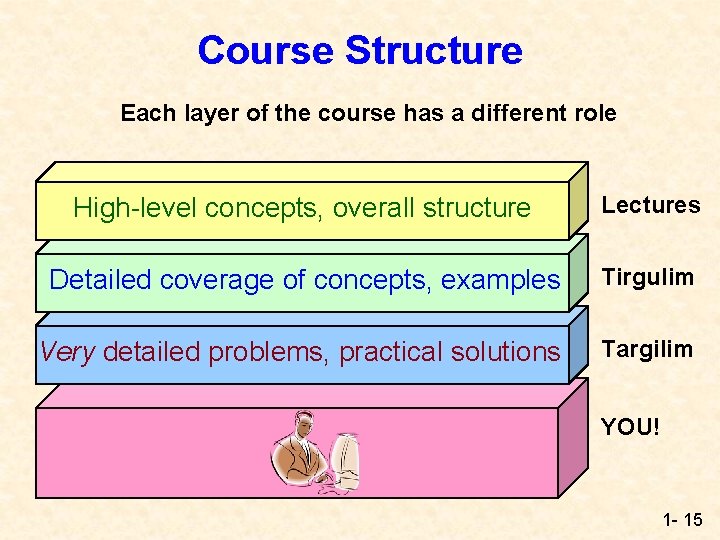 Course Structure

Each layer of the course has a different role

High-level concepts, overall structure

Lectures

Detailed coverage of concepts, examples

Tirgulim

Very detailed problems, practical solutions

Targilim

YOU!

1- 15